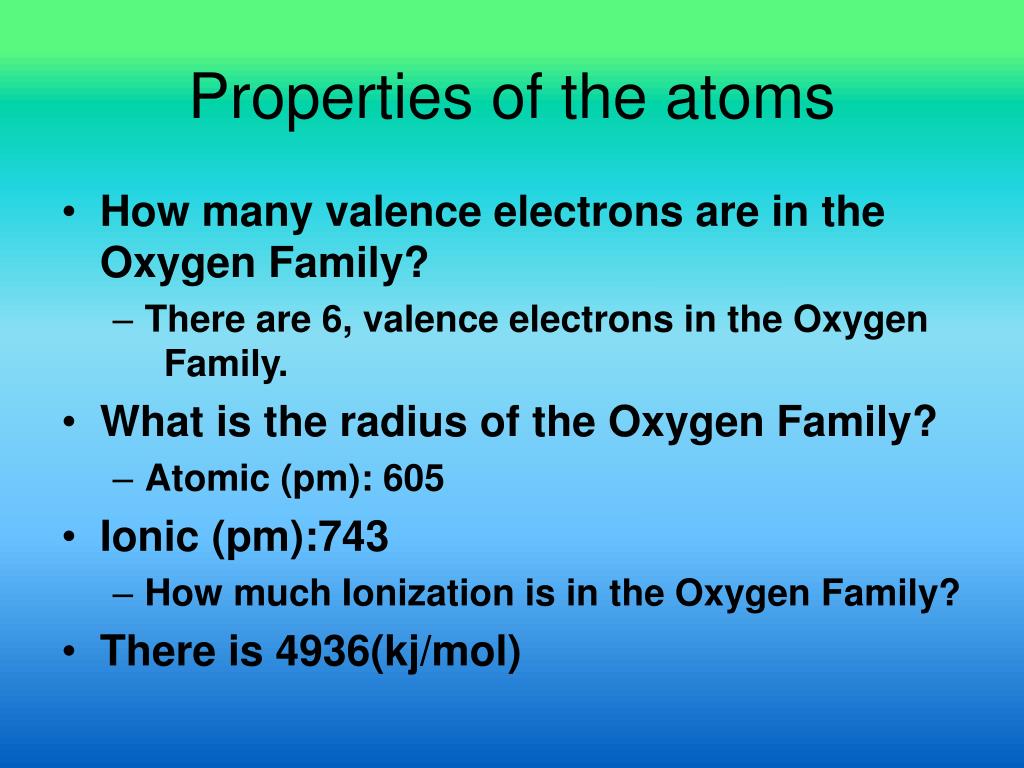 Properties of the atoms

• How many valence electrons are in the Oxygen Family?
  – There are 6, valence electrons in the Oxygen Family.
• What is the radius of the Oxygen Family?
  – Atomic (pm): 605
• Ionic (pm):743
  – How much Ionization is in the Oxygen Family?
• There is 4936(kj/mol)